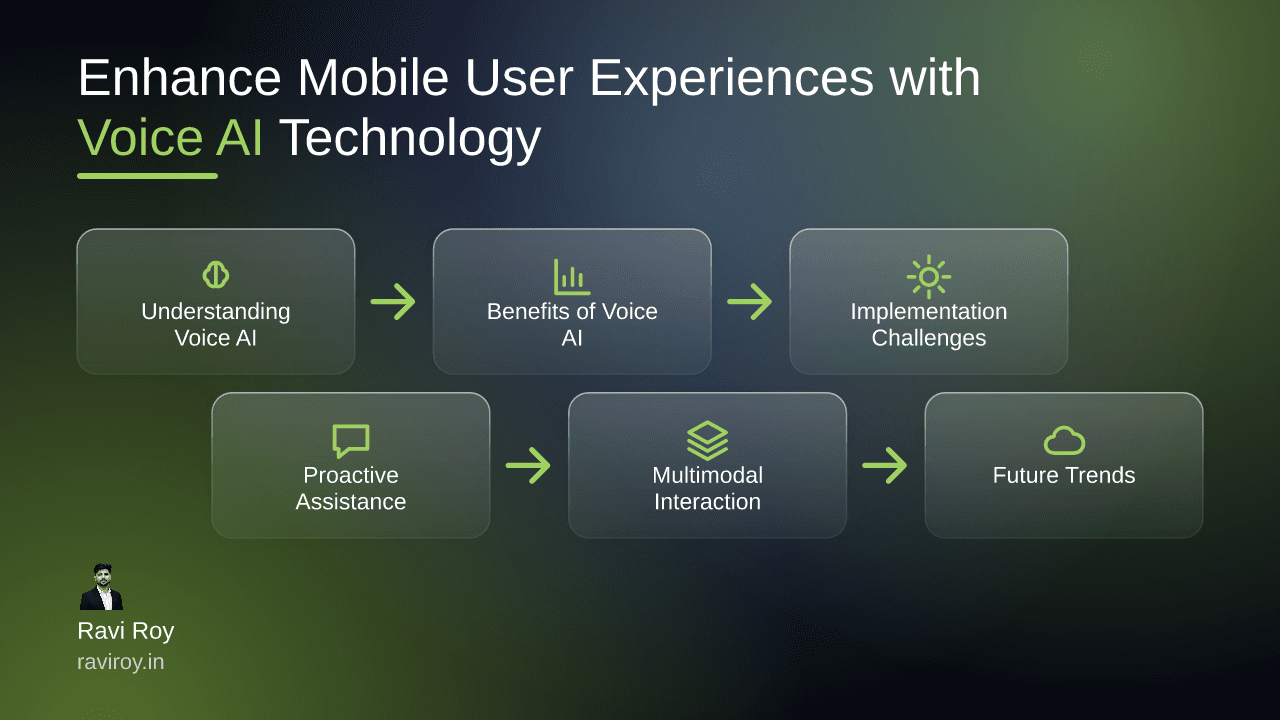 Enhance Mobile User Experiences with Voice AI Technology

Understanding Voice AI

Benefits of Voice AI

Implementation Challenges

Proactive Assistance

Multimodal Interaction

Future Trends

Ravi Roy
raviroy.in